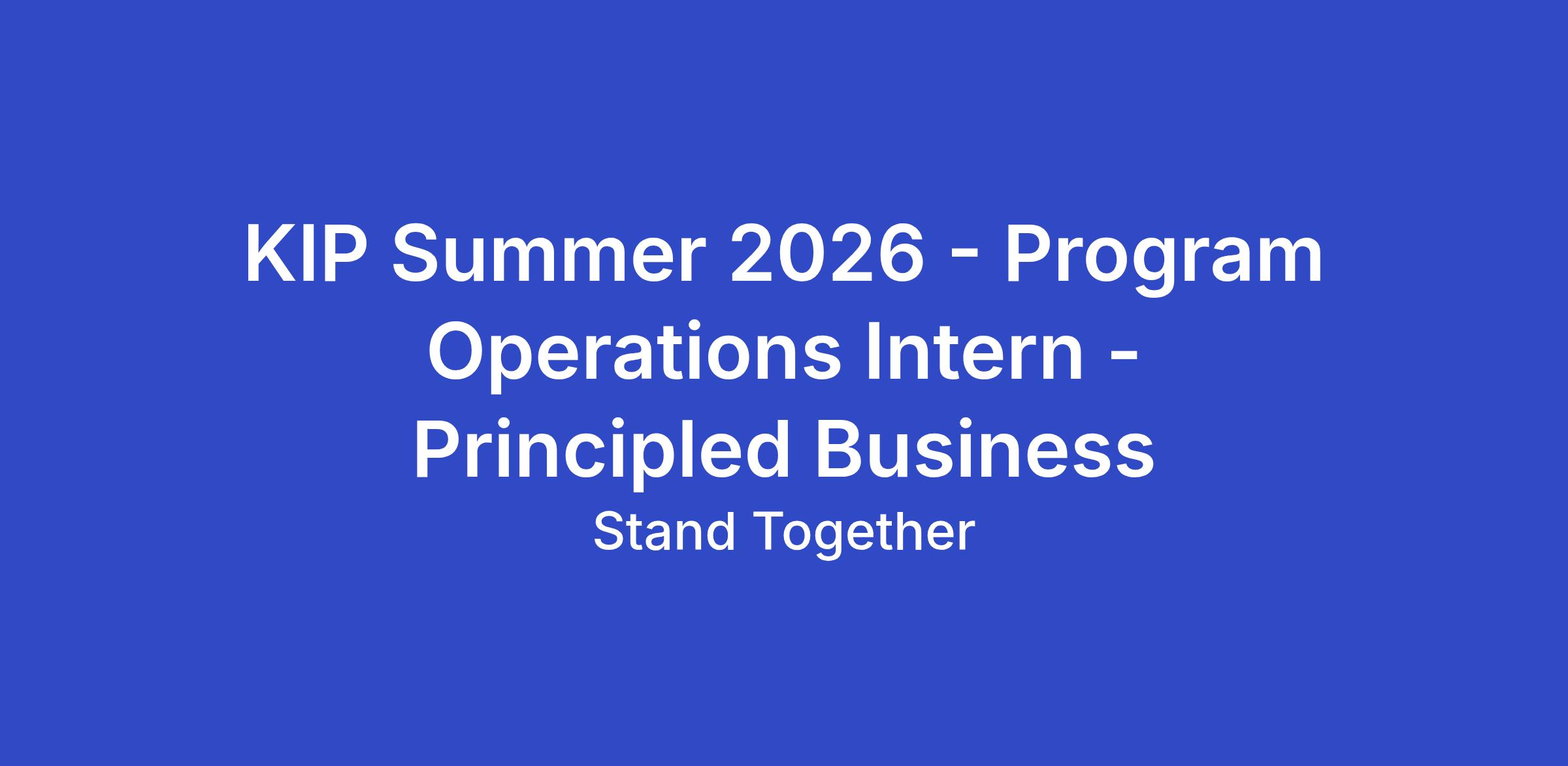 KIP Summer 2026 - Program Operations Intern - Principled Business

Stand Together